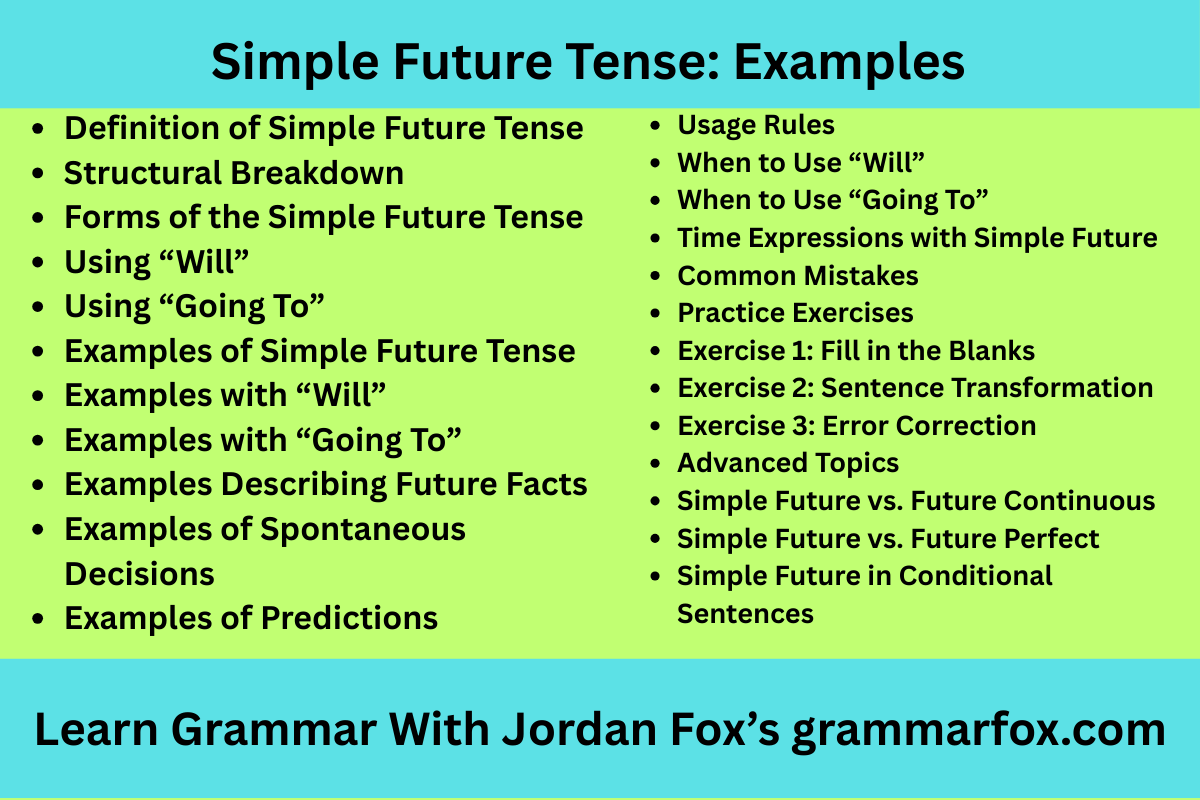 Simple Future Tense: Examples

- Definition of Simple Future Tense
- Structural Breakdown
- Forms of the Simple Future Tense
- Using “Will”
- Using “Going To”
- Examples of Simple Future Tense
- Examples with “Will”
- Examples with “Going To”
- Examples Describing Future Facts
- Examples of Spontaneous Decisions
- Examples of Predictions

- Usage Rules
- When to Use “Will”
- When to Use “Going To”
- Time Expressions with Simple Future
- Common Mistakes
- Practice Exercises
- Exercise 1: Fill in the Blanks
- Exercise 2: Sentence Transformation
- Exercise 3: Error Correction
- Advanced Topics
- Simple Future vs. Future Continuous
- Simple Future vs. Future Perfect
- Simple Future in Conditional Sentences

Learn Grammar With Jordan Fox’s grammarfox.com